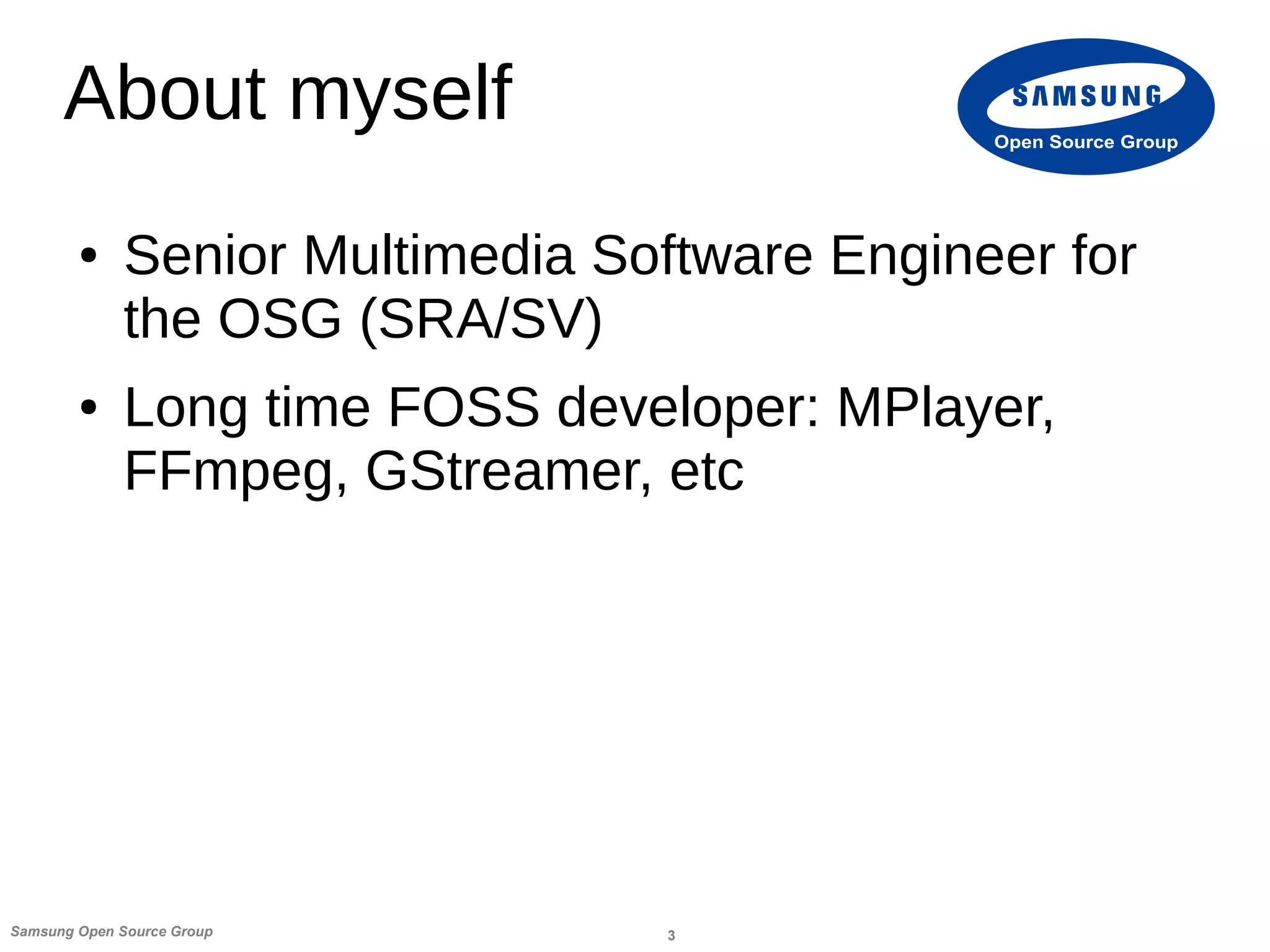 About myself

SAMSUNG
Open Source Group

• Senior Multimedia Software Engineer for the OSG (SRA/SV)

• Long time FOSS developer: MPlayer, FFmpeg, GStreamer, etc

Samsung Open Source Group

3